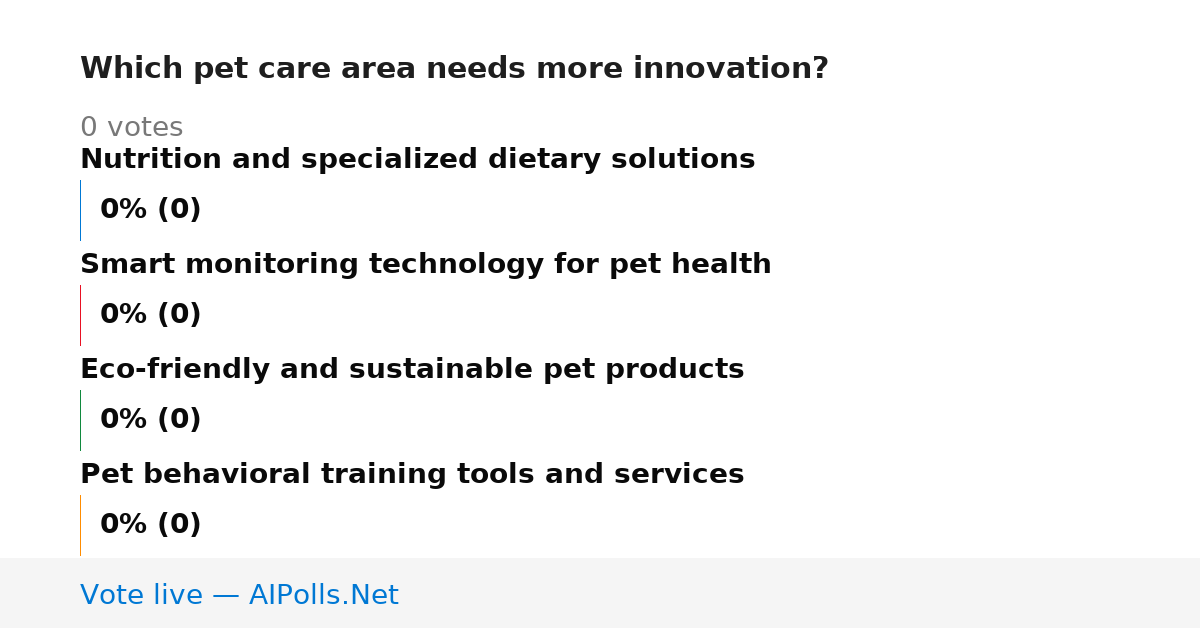 Which pet care area needs more innovation?

0 votes

Nutrition and specialized dietary solutions

0% (0)

Smart monitoring technology for pet health

0% (0)

Eco-friendly and sustainable pet products

0% (0)

Pet behavioral training tools and services

0% (0)

Vote live — AIPolls.Net